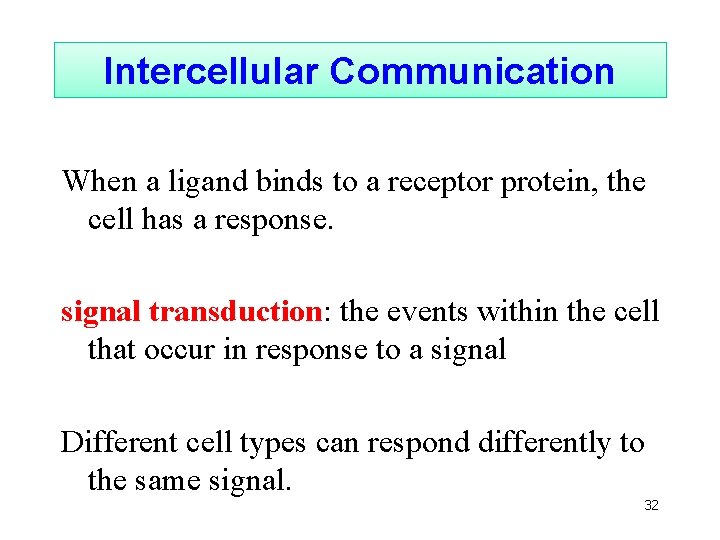 Intercellular Communication

When a ligand binds to a receptor protein, the cell has a response.

signal transduction: the events within the cell that occur in response to a signal

Different cell types can respond differently to the same signal.

32